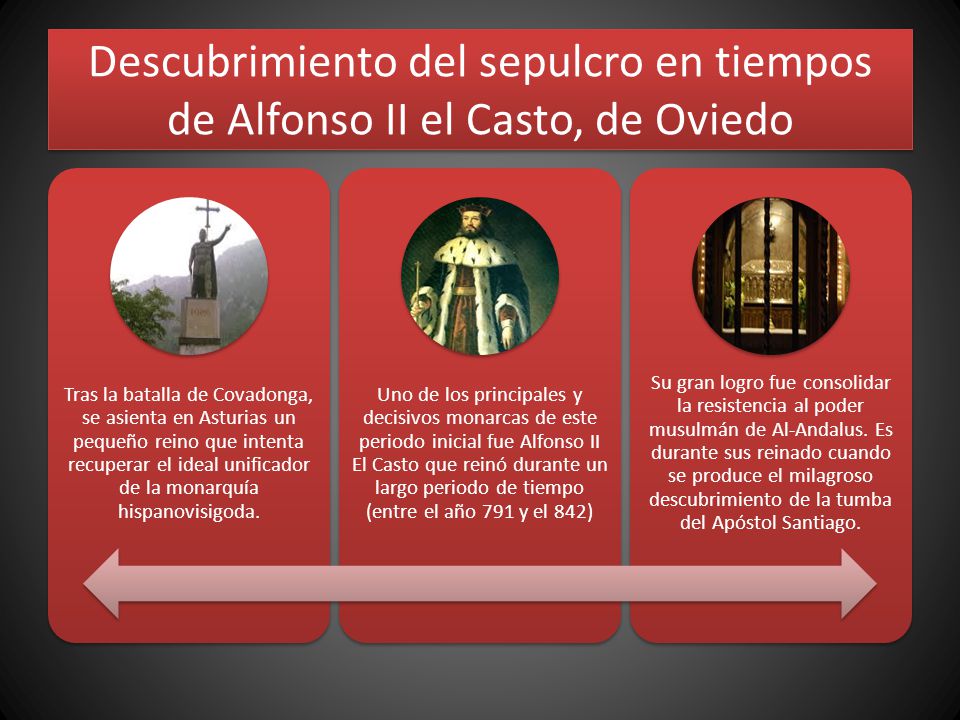 Descubrimiento del sepulcro en tiempos de Alfonso II el Casto, de Oviedo

Tras la batalla de Covadonga, se asienta en Asturias un pequeño reino que intenta recuperar el ideal unificador de la monarquía hispanovisigoda.

Uno de los principales y decisivos monarcas de este periodo inicial fue Alfonso II El Casto que reinó durante un largo periodo de tiempo (entre el año 791 y el 842)

Su gran logro fue consolidar la resistencia al poder musulmán de Al-Andalus. Es durante sus reinado cuando se produce el milagroso descubrimiento de la tumba del Apóstol Santiago.